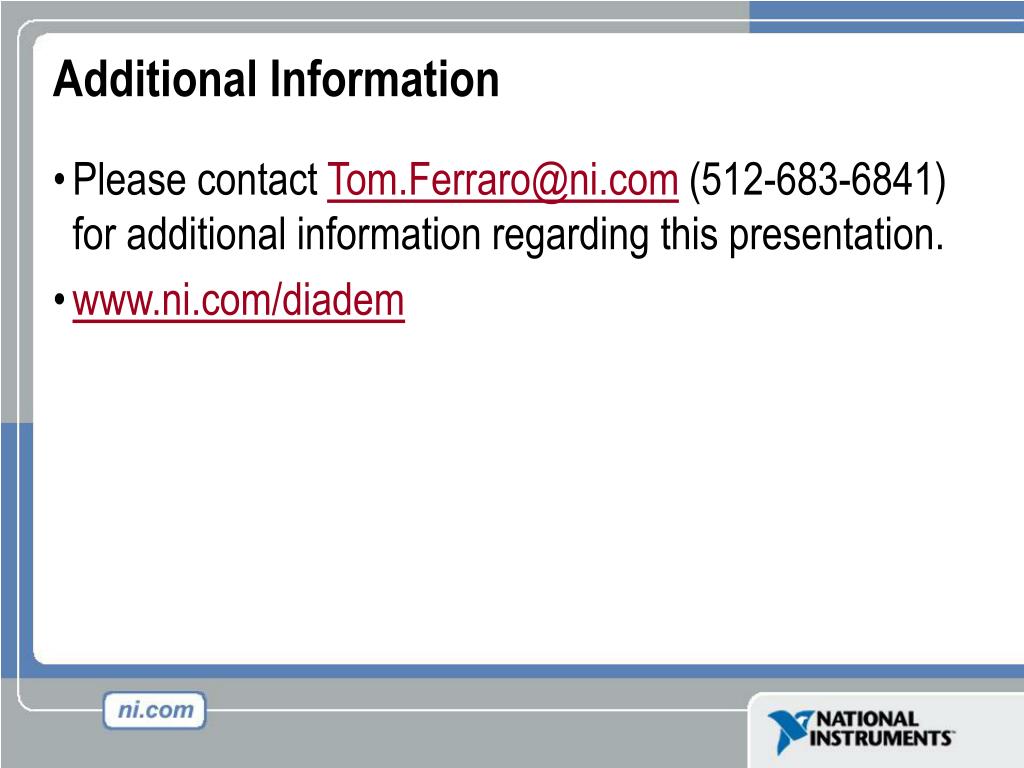 Additional Information

• Please contact Tom.Ferraro@ni.com (512-683-6841) for additional information regarding this presentation.

• www.ni.com/diadem

ni.com

NATIONAL INSTRUMENTS